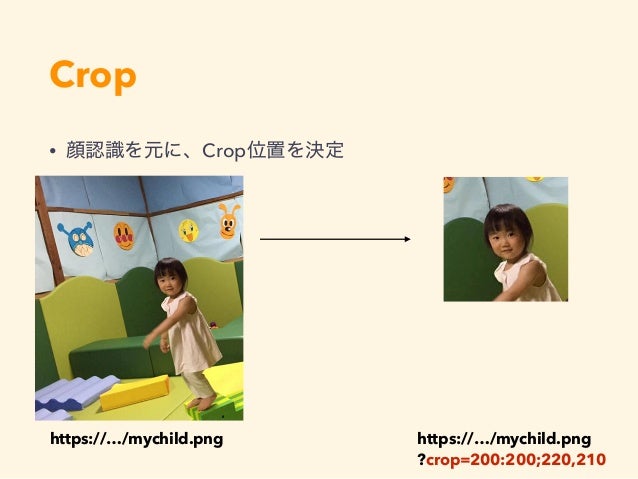 Crop

• 顔認識を元に、Crop位置を決定

https://…/mychild.png

https://…/mychild.png
?crop=200:200;220,210